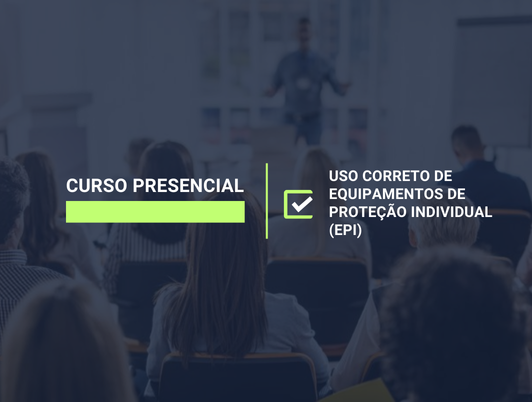 CURSO PRESENCIAL

USO CORRETO DE EQUIPAMENTOS DE PROTEÇÃO INDIVIDUAL (EPI)